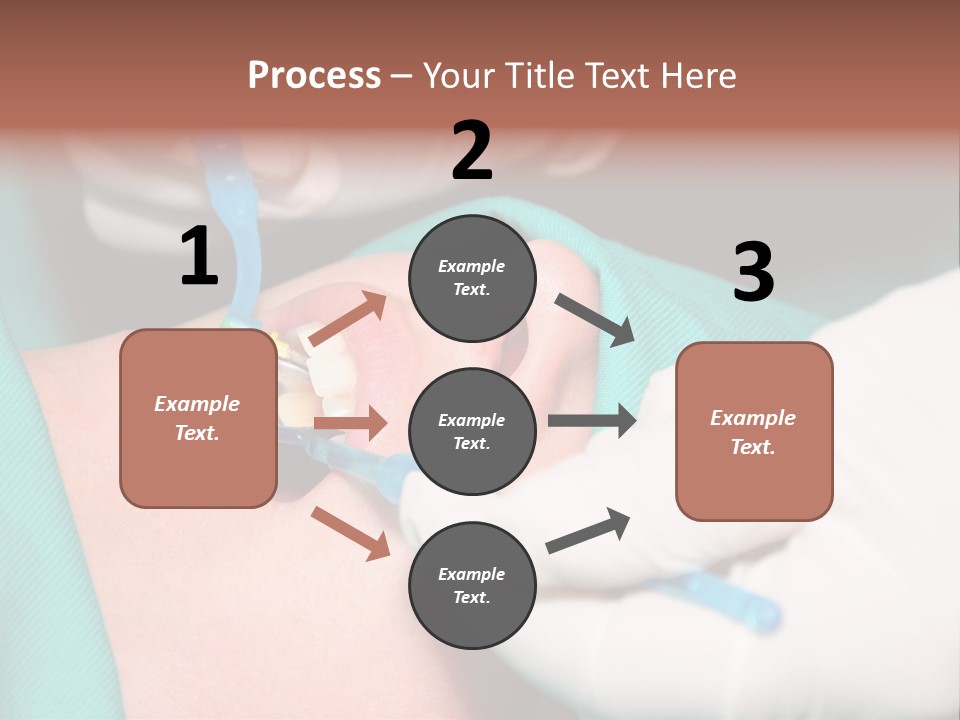 Process – Your Title Text Here

1

Example Text.

2

Example Text.

Example Text.

Example Text.

3

Example Text.